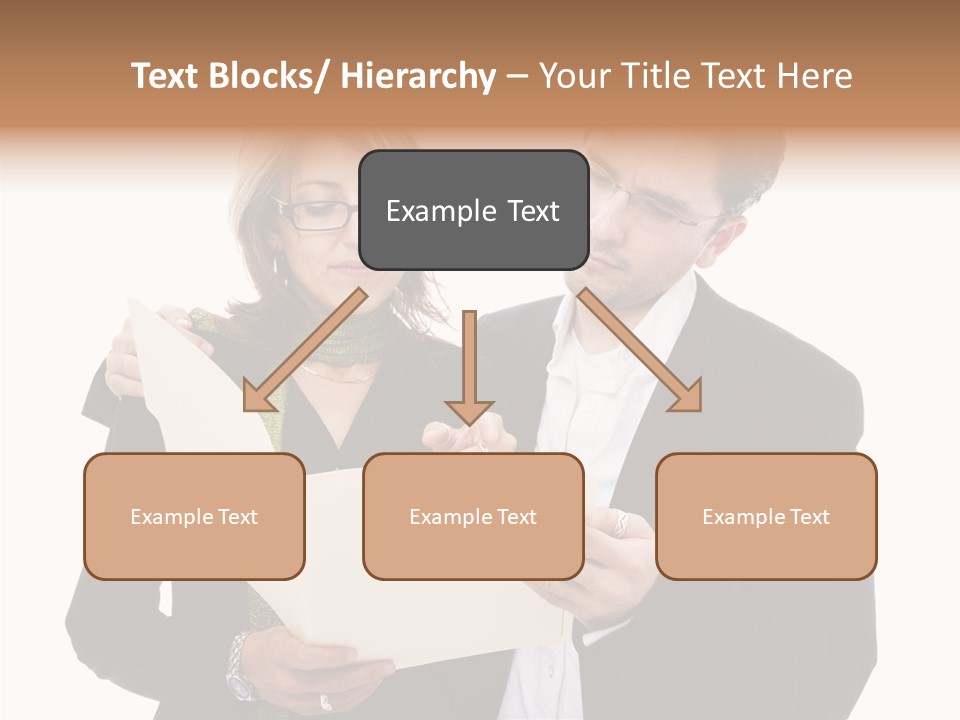 Text Blocks/ Hierarchy – Your Title Text Here

Example Text

Example Text

Example Text

Example Text